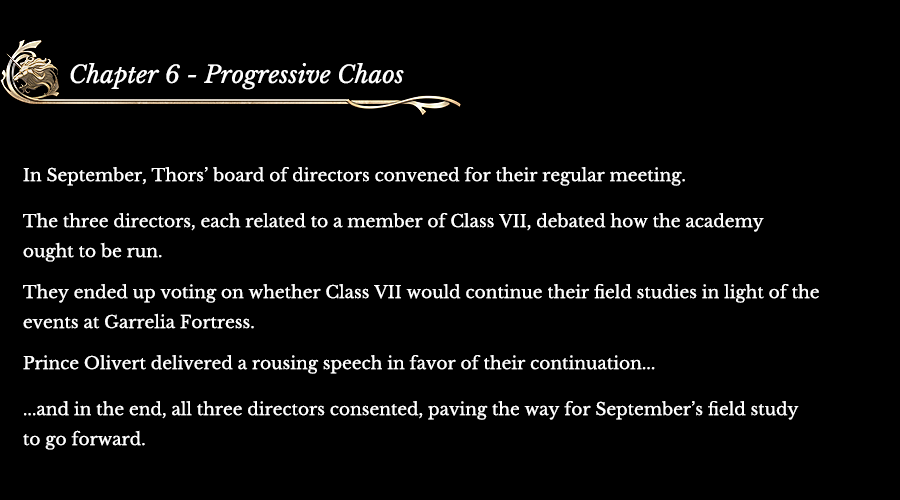 Chapter 6 - Progressive Chaos

In September, Thors' board of directors convened for their regular meeting.

The three directors, each related to a member of Class VII, debated how the academy ought to be run.

They ended up voting on whether Class VII would continue their field studies in light of the events at Garrelia Fortress.

Prince Olivert delivered a rousing speech in favor of their continuation...

...and in the end, all three directors consented, paving the way for September's field study to go forward.